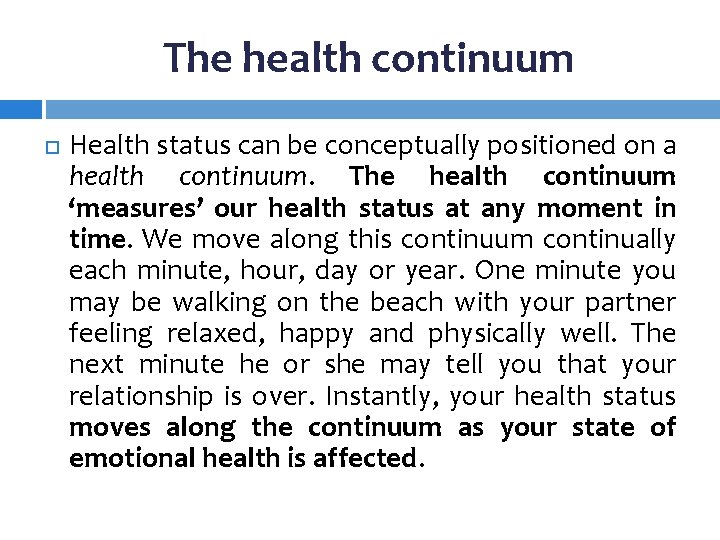 The health continuum

Health status can be conceptually positioned on a health continuum. The health continuum ‘measures’ our health status at any moment in time. We move along this continuum continually each minute, hour, day or year. One minute you may be walking on the beach with your partner feeling relaxed, happy and physically well. The next minute he or she may tell you that your relationship is over. Instantly, your health status moves along the continuum as your state of emotional health is affected.